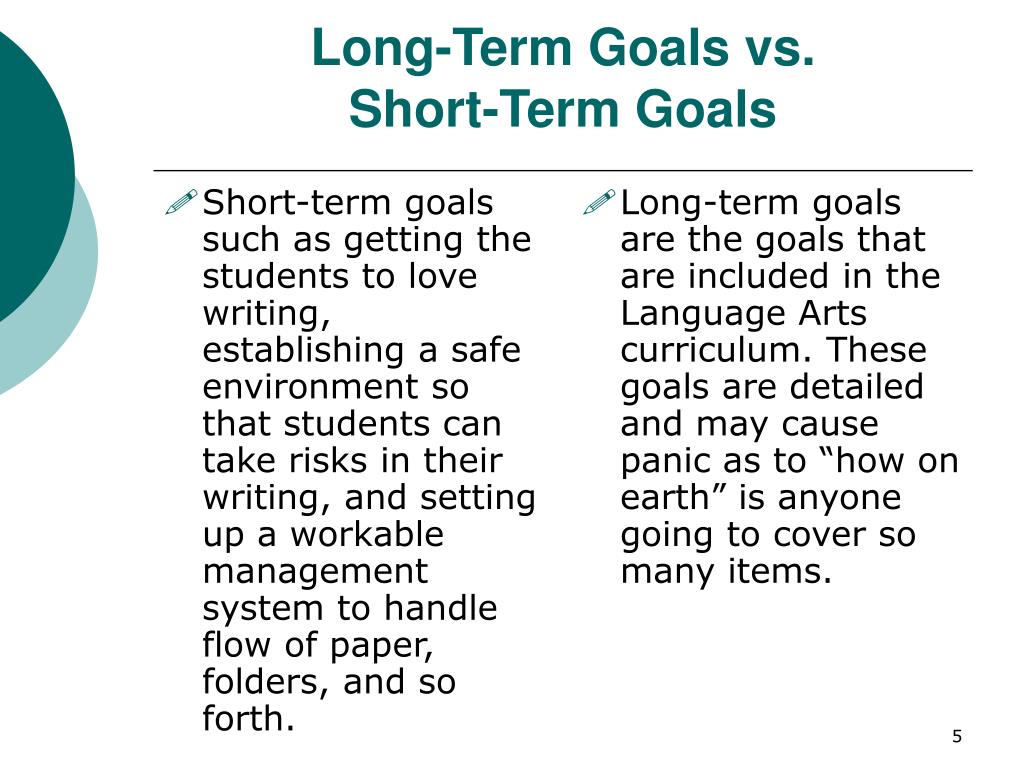 Long-Term Goals vs.
Short-Term Goals

Short-term goals such as getting the students to love writing, establishing a safe environment so that students can take risks in their writing, and setting up a workable management system to handle flow of paper, folders, and so forth.

Long-term goals are the goals that are included in the Language Arts curriculum. These goals are detailed and may cause panic as to “how on earth” is anyone going to cover so many items.

5